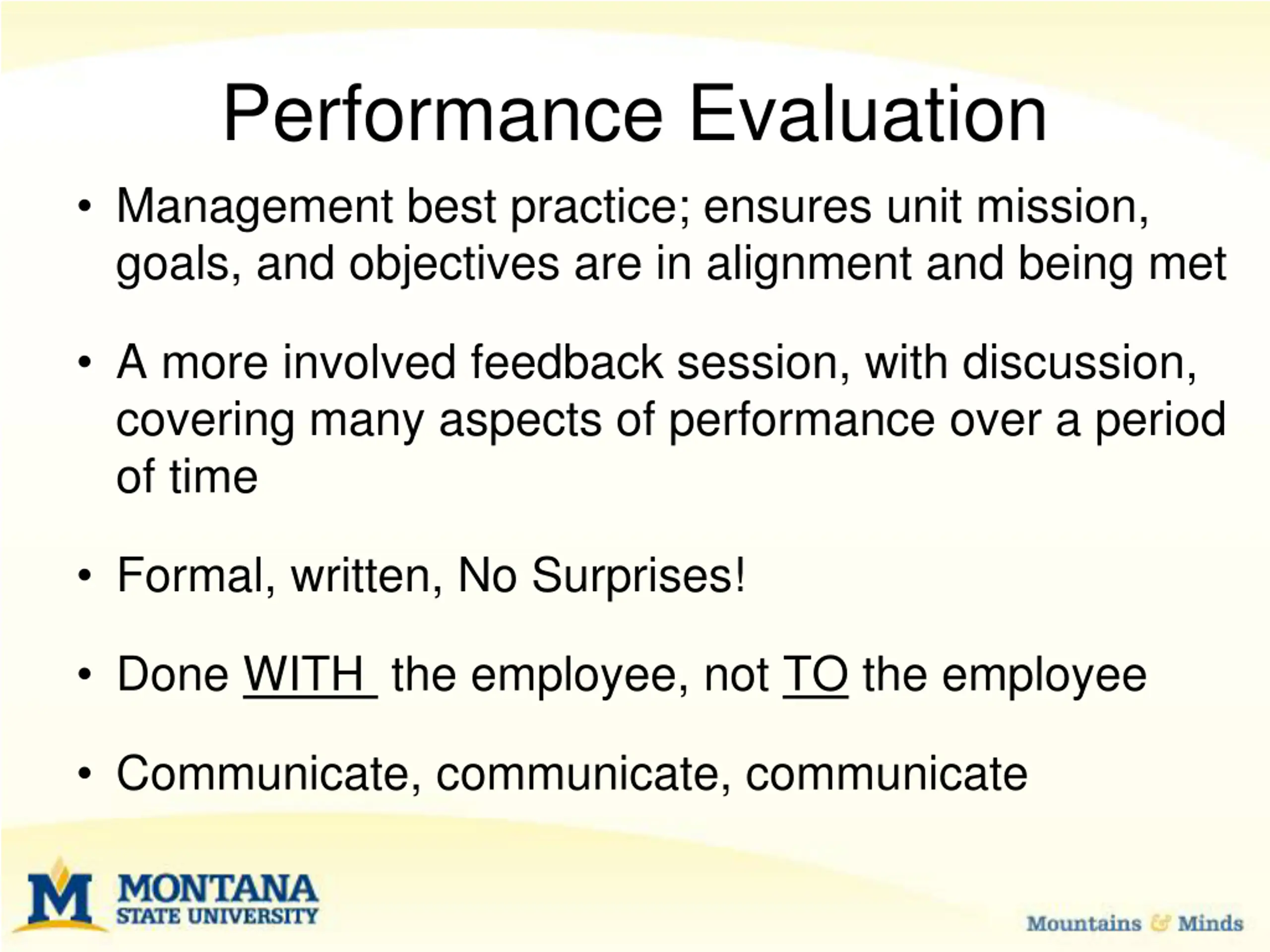 Performance Evaluation

• Management best practice; ensures unit mission, goals, and objectives are in alignment and being met

• A more involved feedback session, with discussion, covering many aspects of performance over a period of time

• Formal, written, No Surprises!

• Done WITH the employee, not TO the employee

• Communicate, communicate, communicate

M MONTANA STATE UNIVERSITY

Mountains & Minds